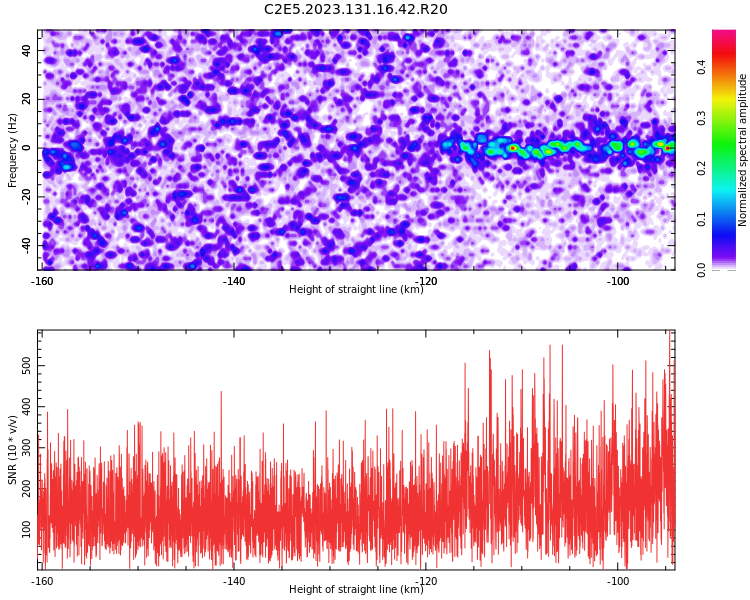 C2E5.2023.131.16.42.R20

Frequency (Hz)

40
20
0
-20
-40

-160
-140
-120
-100

Height of straight line (km)

Normalized spectral amplitude

0.0
0.1
0.2
0.3
0.4

SNR (10 * v/v)

500
400
300
200
100

-160
-140
-120
-100

Height of straight line (km)